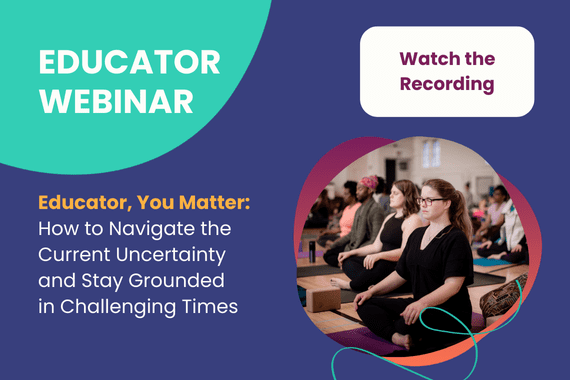 EDUCATOR WEBINAR

Watch the Recording

Educator, You Matter: How to Navigate the Current Uncertainty and Stay Grounded in Challenging Times